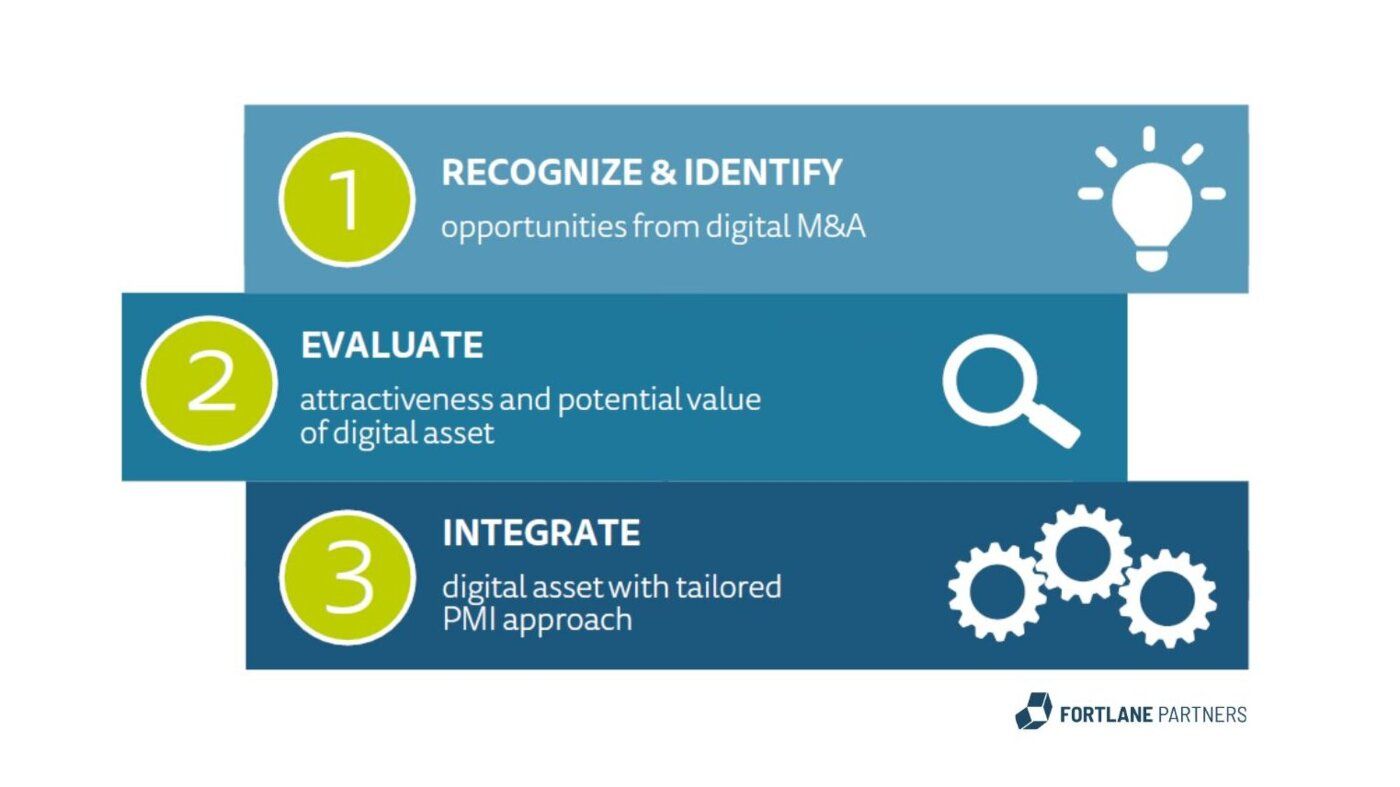 1
RECOGNIZE & IDENTIFY
opportunities from digital M&A

2
EVALUATE
attractiveness and potential value of digital asset

3
INTEGRATE
digital asset with tailored PMI approach

FORTLANE PARTNERS